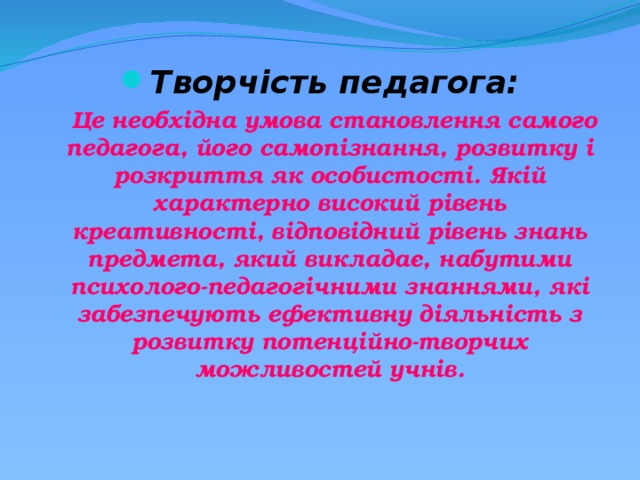 Творчість педагога:

Це необхідна умова становлення самого педагога, його самопізнання, розвитку і розкриття як особистості. Якій характерно високий рівень креативності, відповідний рівень знань предмета, який викладає, набутими психолого-педагогічними знаннями, які забезпечують ефективну діяльність з розвитку потенційно-творчих можливостей учнів.